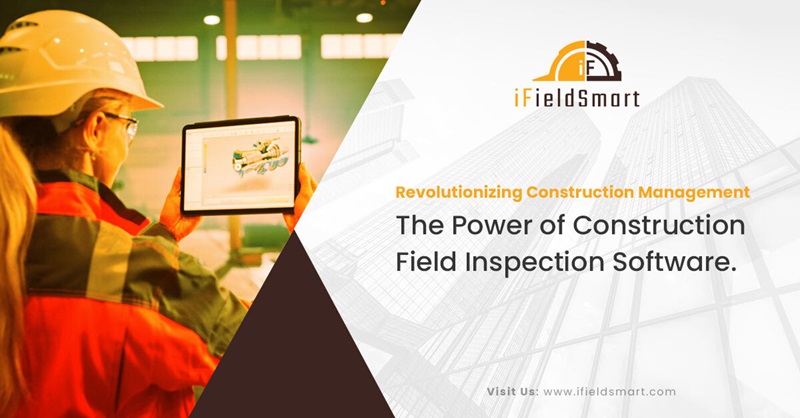 iF

iFieldSmart

Revolutionizing Construction Management

The Power of Construction Field Inspection Software.

Visit Us: www.ifieldsmart.com